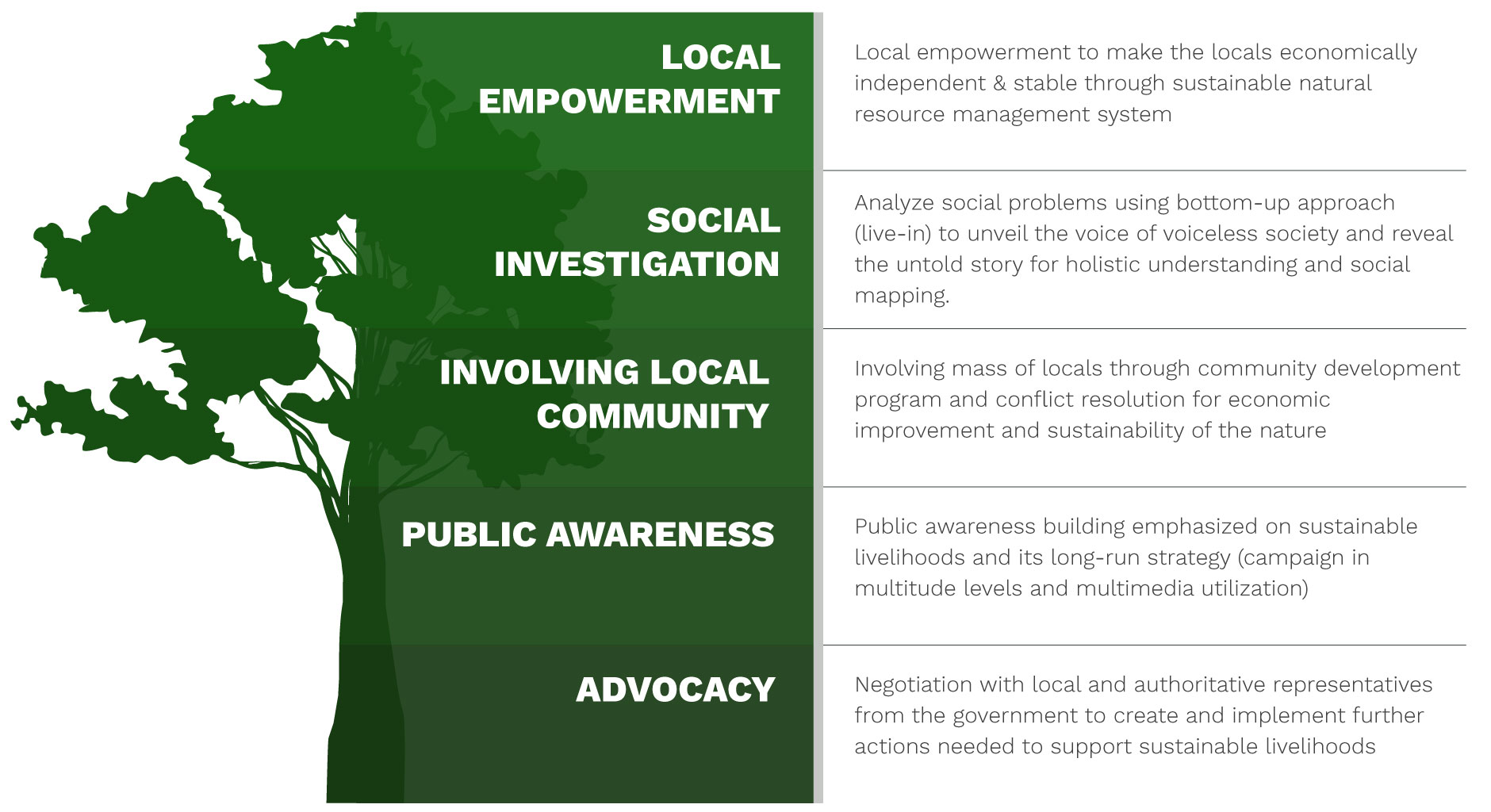 LOCAL EMPOWERMENT

Local empowerment to make the locals economically independent & stable through sustainable natural resource management system

SOCIAL INVESTIGATION

Analyze social problems using bottom-up approach (live-in) to unveil the voice of voiceless society and reveal the untold story for holistic understanding and social mapping.

INVOLVING LOCAL COMMUNITY

Involving mass of locals through community development program and conflict resolution for economic improvement and sustainability of the nature

PUBLIC AWARENESS

Public awareness building emphasized on sustainable livelihoods and its long-run strategy (campaign in multitude levels and multimedia utilization)

ADVOCACY

Negotiation with local and authoritative representatives from the government to create and implement further actions needed to support sustainable livelihoods